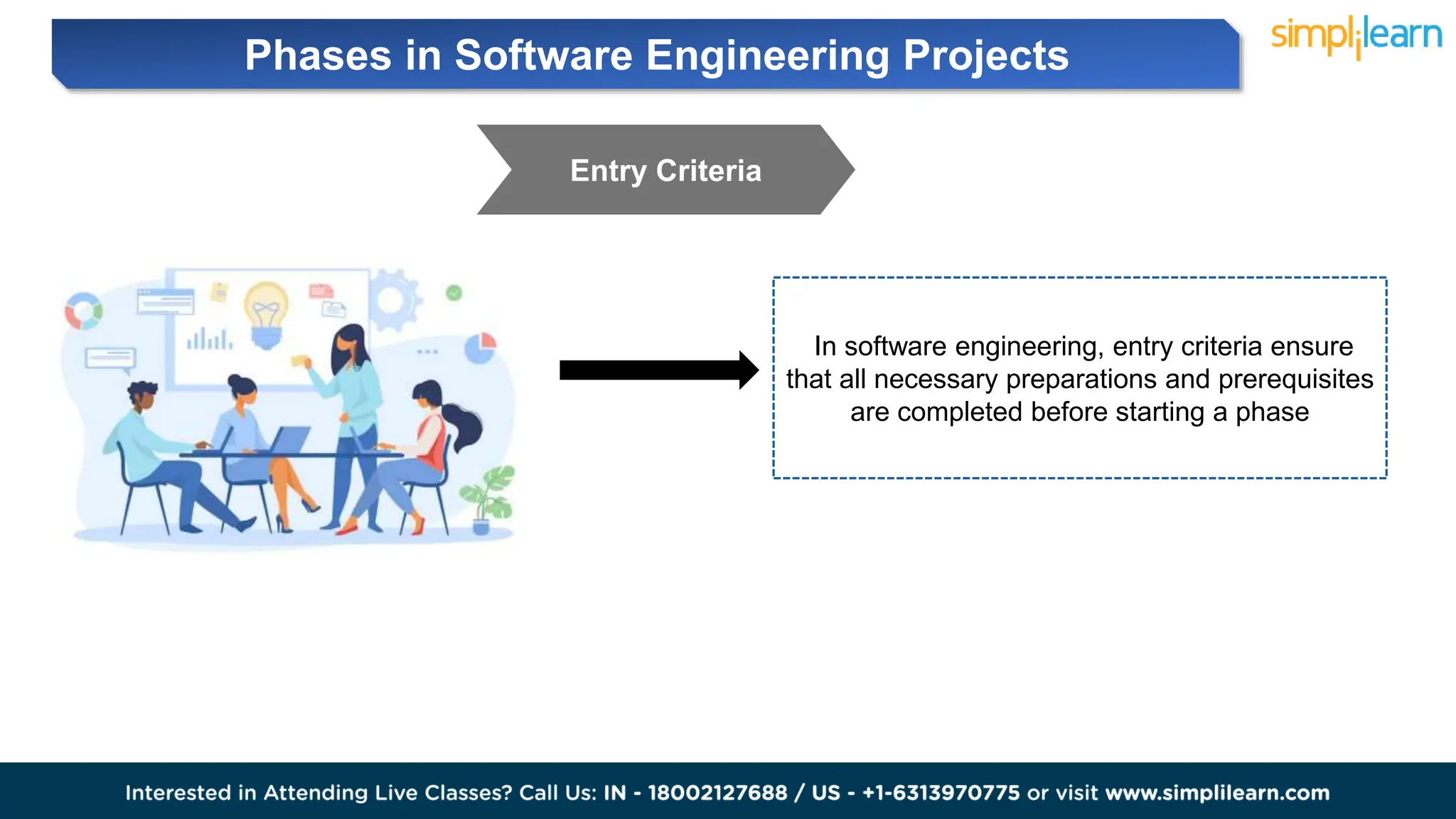 Phases in Software Engineering Projects

simplilearn

Entry Criteria

In software engineering, entry criteria ensure that all necessary preparations and prerequisites are completed before starting a phase

Interested in Attending Live Classes? Call Us: IN - 18002127688 / US - +1-6313970775 or visit www.simplilearn.com